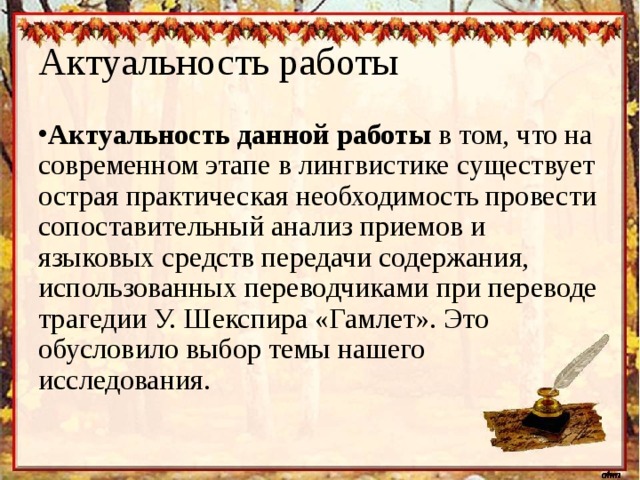 Актуальность работы

•Актуальность данной работы в том, что на современном этапе в лингвистике существует острая практическая необходимость провести сопоставительный анализ приемов и языковых средств передачи содержания, использованных переводчиками при переводе трагедии У. Шекспира «Гамлет». Это обусловило выбор темы нашего исследования.